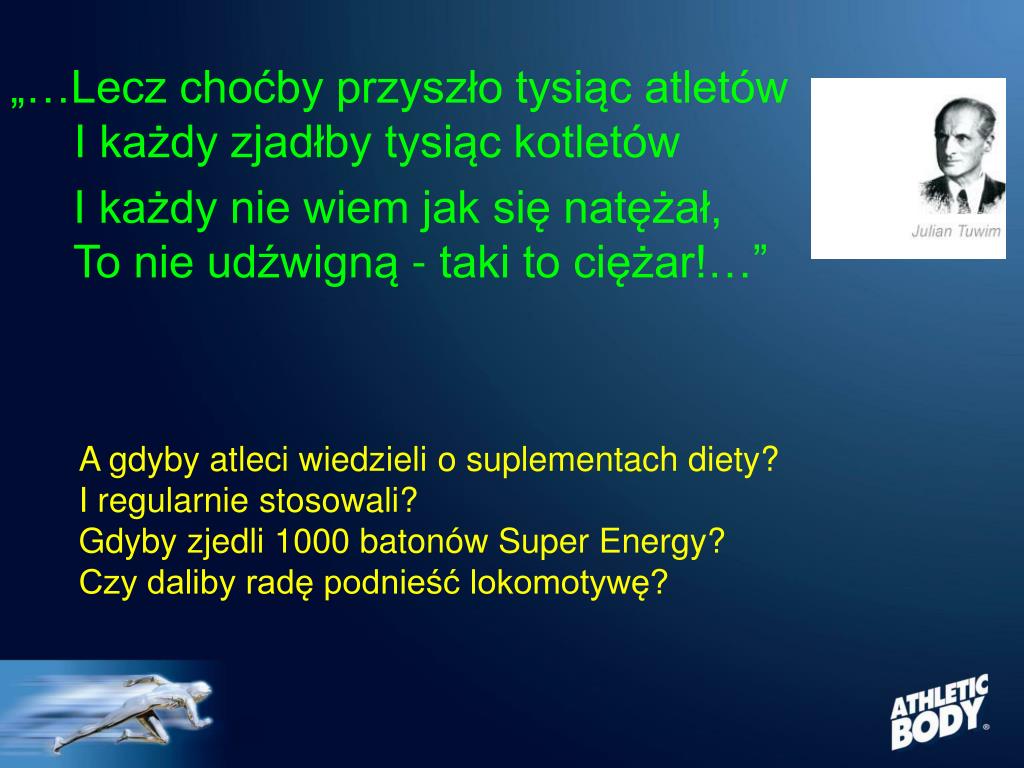 „…Lecz choćby przyszło tysiąc atletów
I każdy zjadłby tysiąc kotletów
I każdy nie wiem jak się natężał,
To nie udźwigną - taki to ciężar!…”

Julian Tuwim

A gdyby atleci wiedzieli o suplementach diety?
I regularnie stosowali?
Gdyby zjedli 1000 batonów Super Energy?
Czy daliby radę podnieść lokomotywę?

ATHLETIC BODY®